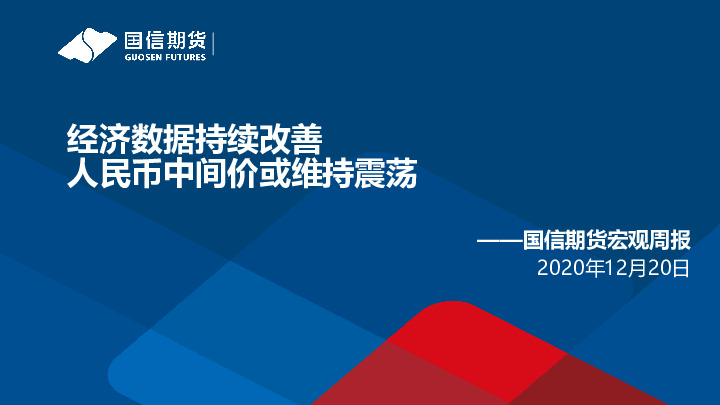 国信期货
GUOSEN FUTURES

经济数据持续改善
人民币中间价或维持震荡

——国信期货宏观周报
2020年12月20日